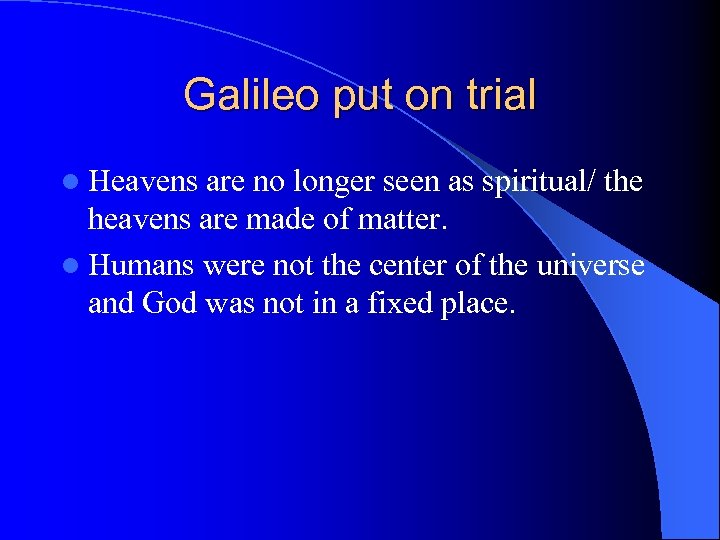 Galileo put on trial

- Heavens are no longer seen as spiritual/ the heavens are made of matter.
- Humans were not the center of the universe and God was not in a fixed place.